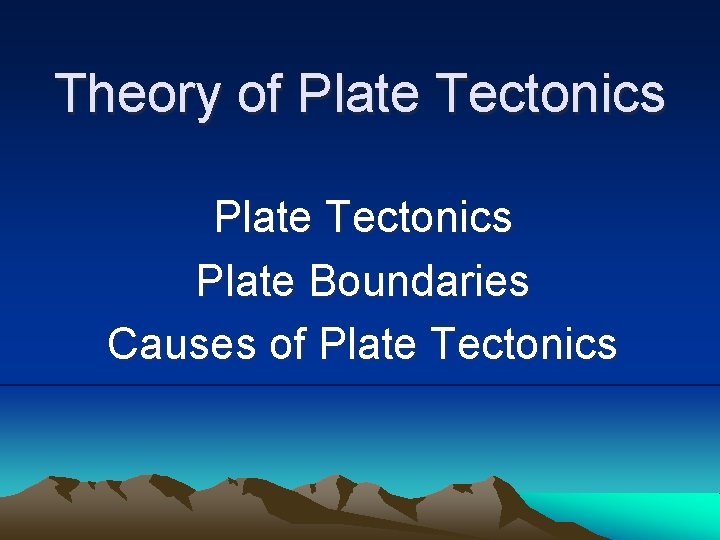 Theory of Plate Tectonics

Plate Tectonics
Plate Boundaries
Causes of Plate Tectonics